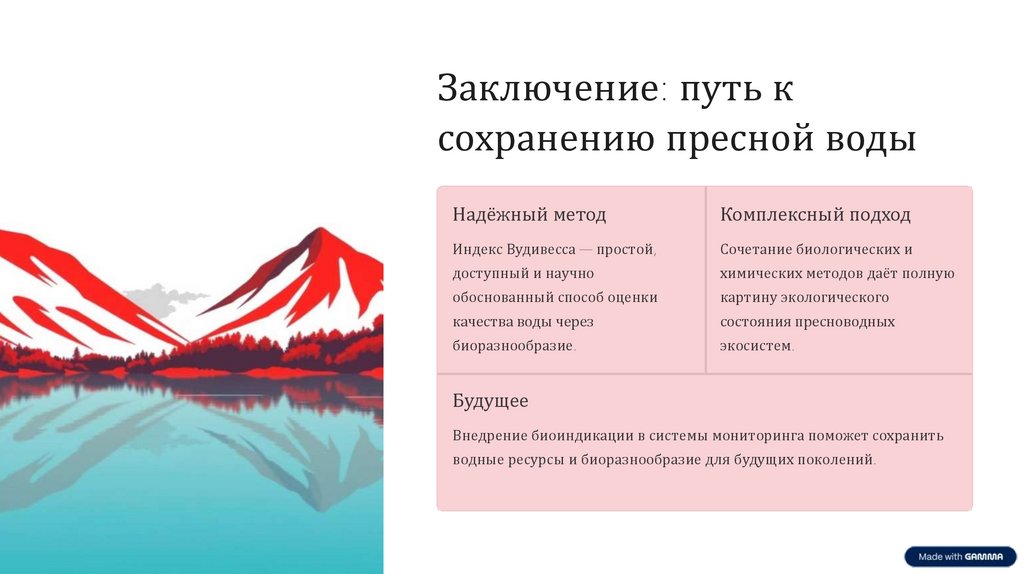 Заключение: путь к сохранению пресной воды

Надёжный метод

Индекс Вудивесса — простой, доступный и научно обоснованный способ оценки качества воды через биоразнообразие.

Комплексный подход

Сочетание биологических и химических методов даёт полную картину экологического состояния пресноводных экосистем.

Будущее

Внедрение биоиндикации в системы мониторинга поможет сохранить водные ресурсы и биоразнообразие для будущих поколений.

Made with GAMMA